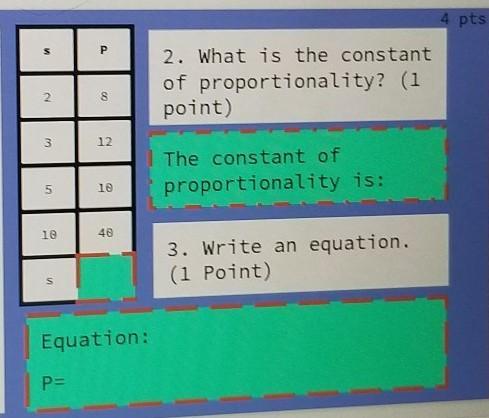 4 pts

| s | P |
|---|---|
| 2 | 8 |
| 3 | 12 |
| 5 | 10 |
| 10 | 40 |
| s | |

2. What is the constant of proportionality? (1 point)

The constant of proportionality is:

3. Write an equation. (1 Point)

Equation:

P=